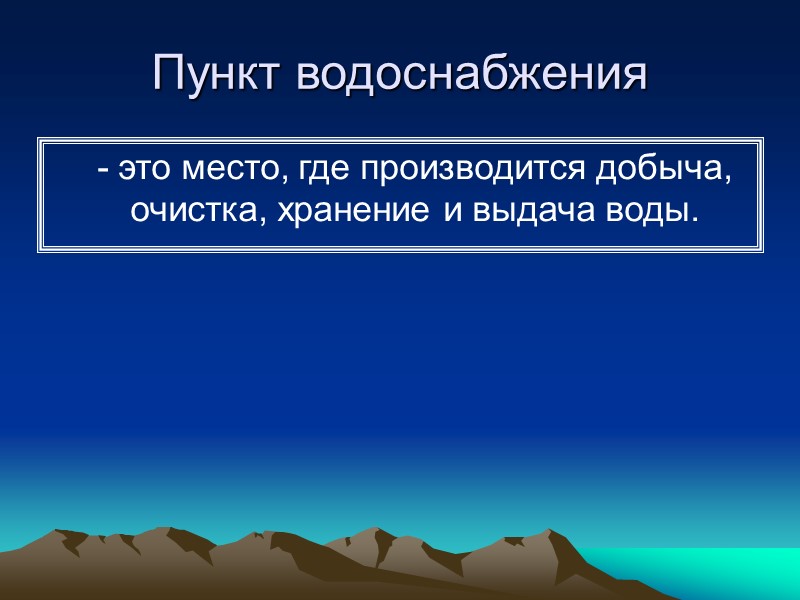 Пункт водоснабжения

- это место, где производится добыча, очистка, хранение и выдача воды.